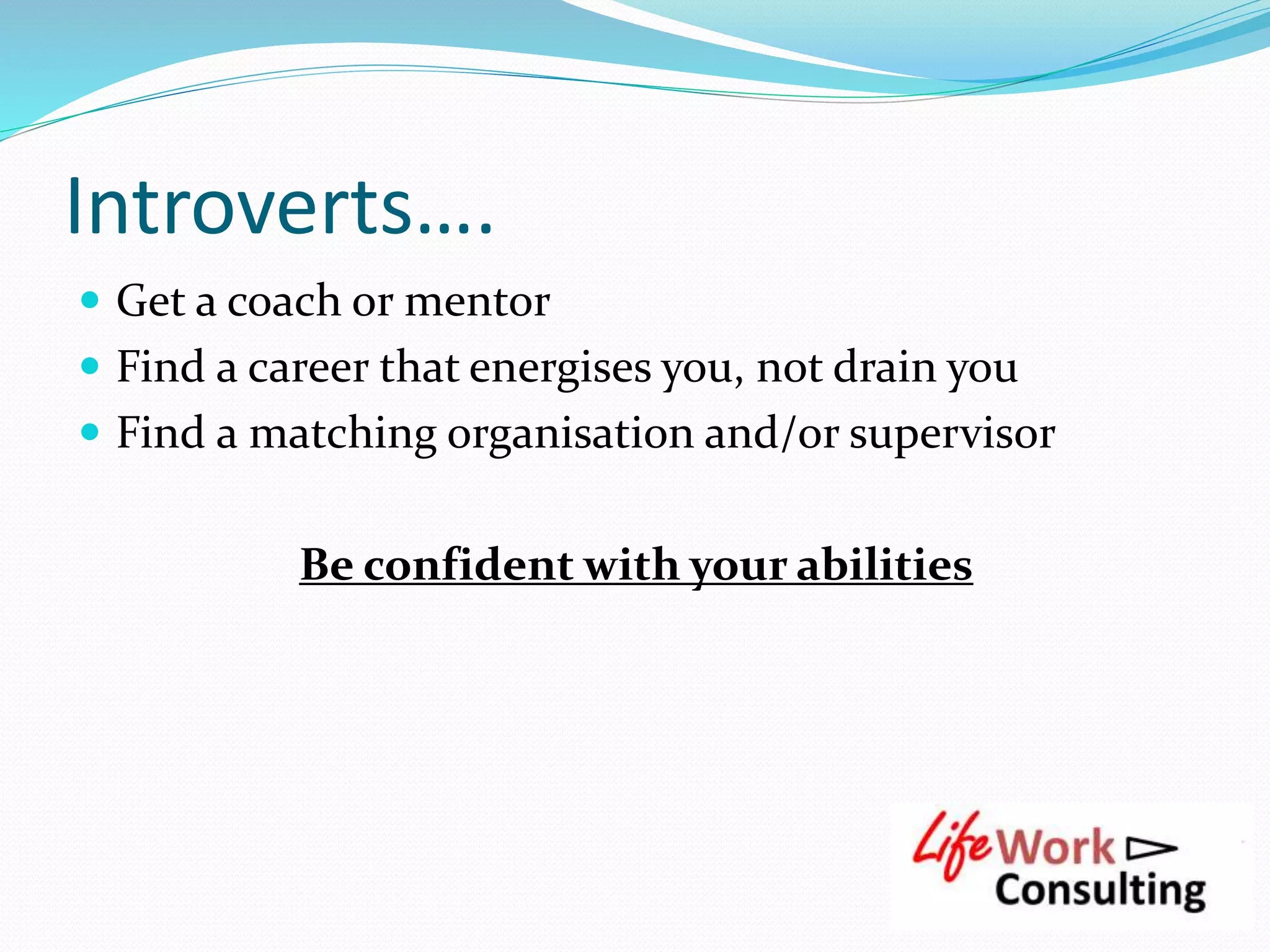 Introverts….

- Get a coach or mentor
- Find a career that energises you, not drain you
- Find a matching organisation and/or supervisor

Be confident with your abilities

Life Work Consulting